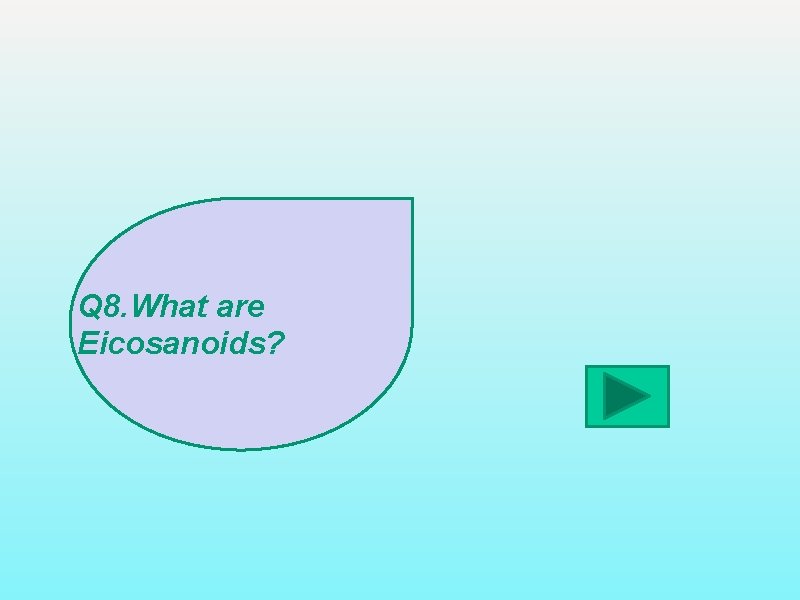 Q8.What are Eicosanoids?